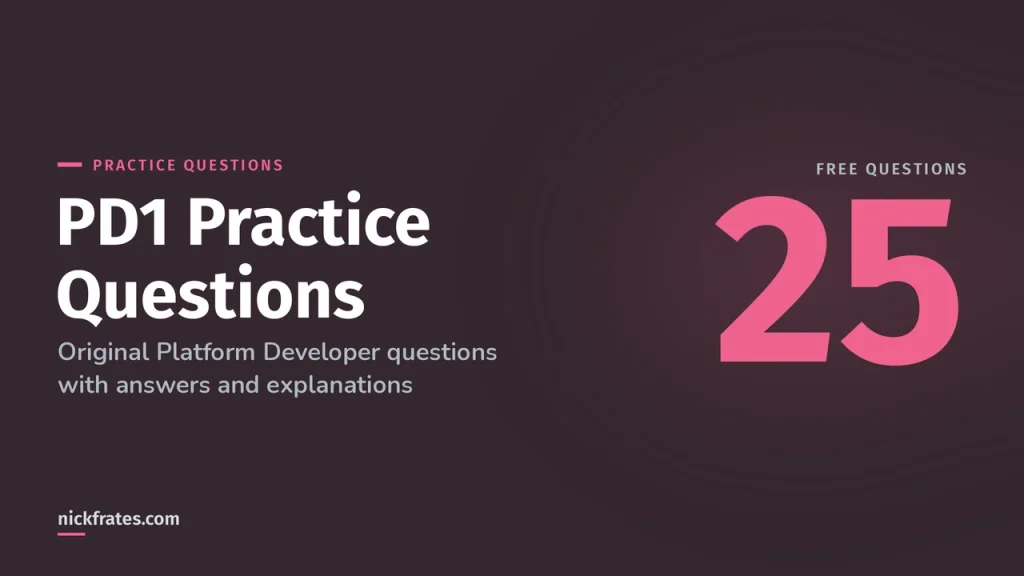 PRACTICE QUESTIONS

PD1 Practice Questions

Original Platform Developer questions with answers and explanations

FREE QUESTIONS

25

nickfrates.com